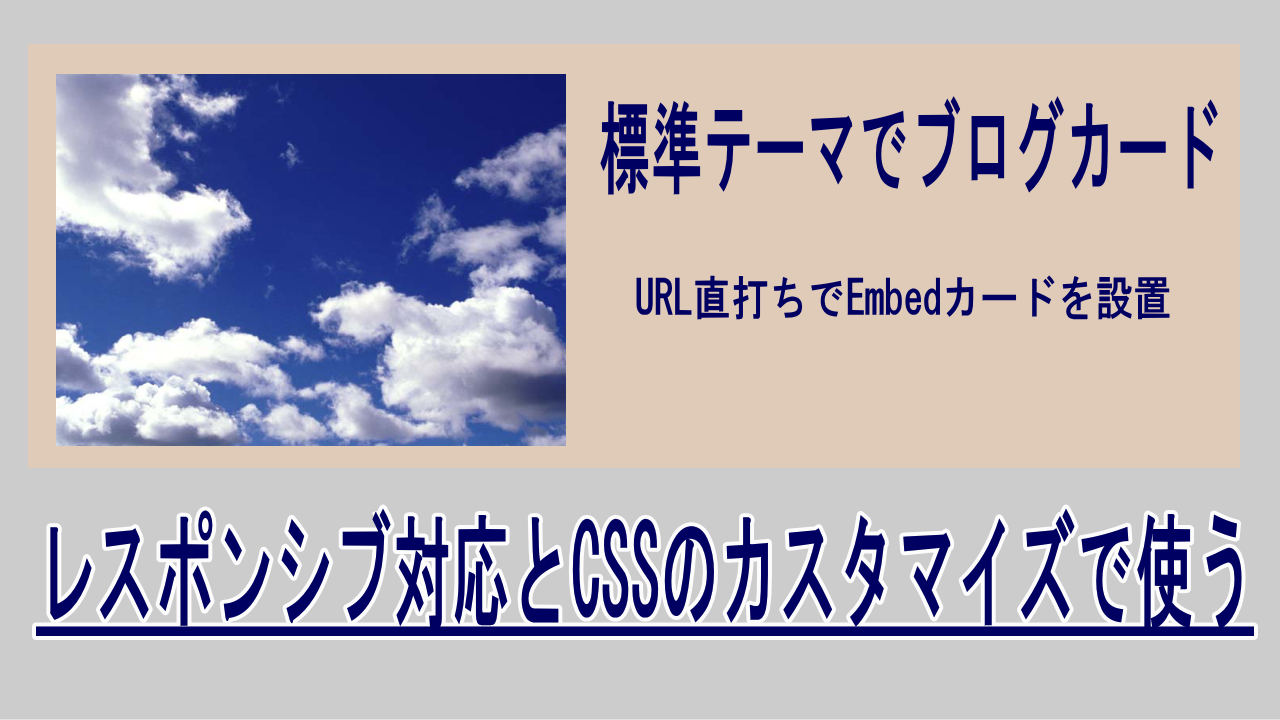 標準テーマでブログカード

URL直打ちでEmbedカードを設置

レスポンシブ対応とCSSのカスタマイズで使う